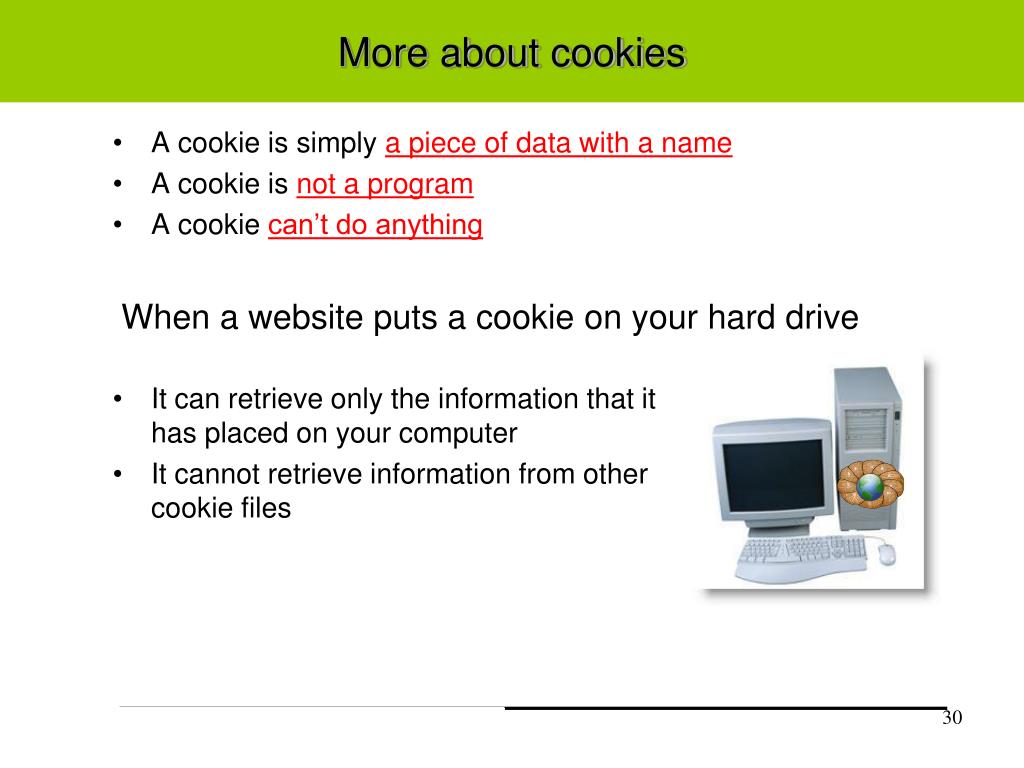 More about cookies

• A cookie is simply a piece of data with a name
• A cookie is not a program
• A cookie can’t do anything

When a website puts a cookie on your hard drive

• It can retrieve only the information that it has placed on your computer
• It cannot retrieve information from other cookie files

30